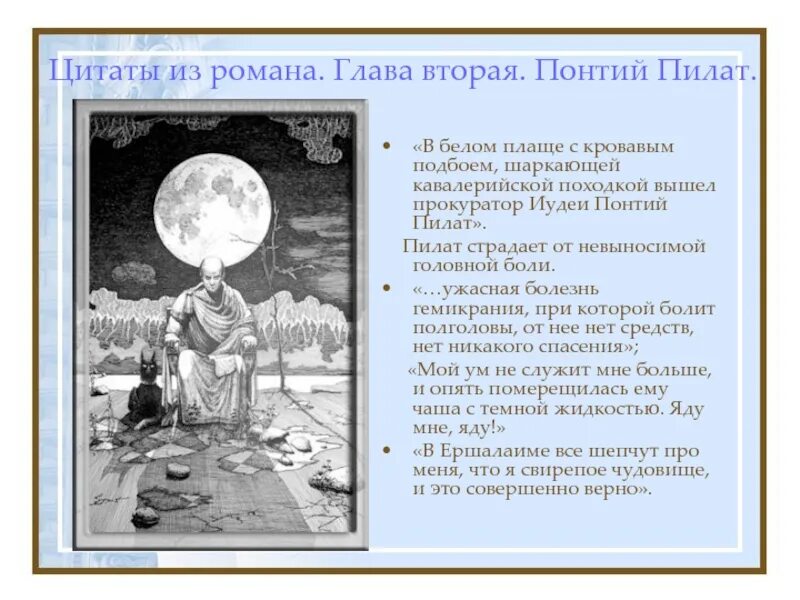 Цитаты из романа. Глава вторая. Понтий Пилат.

• «В белом плаще с кровавым подбоем, шаркающей кавалерийской походкой вышел прокуратор Иудеи Понтий Пилат».

Пилат страдает от невыносимой головной боли.

• «…ужасная болезнь гемикрания, при которой болит полголовы, от нее нет средств, нет никакого спасения»;

«Мой ум не служит мне больше, и опять померещилась ему чаша с темной жидкостью. Яду мне, яду!»

• «В Ершалаиме все шепчут про меня, что я свирепое чудовище, и это совершенно верно».